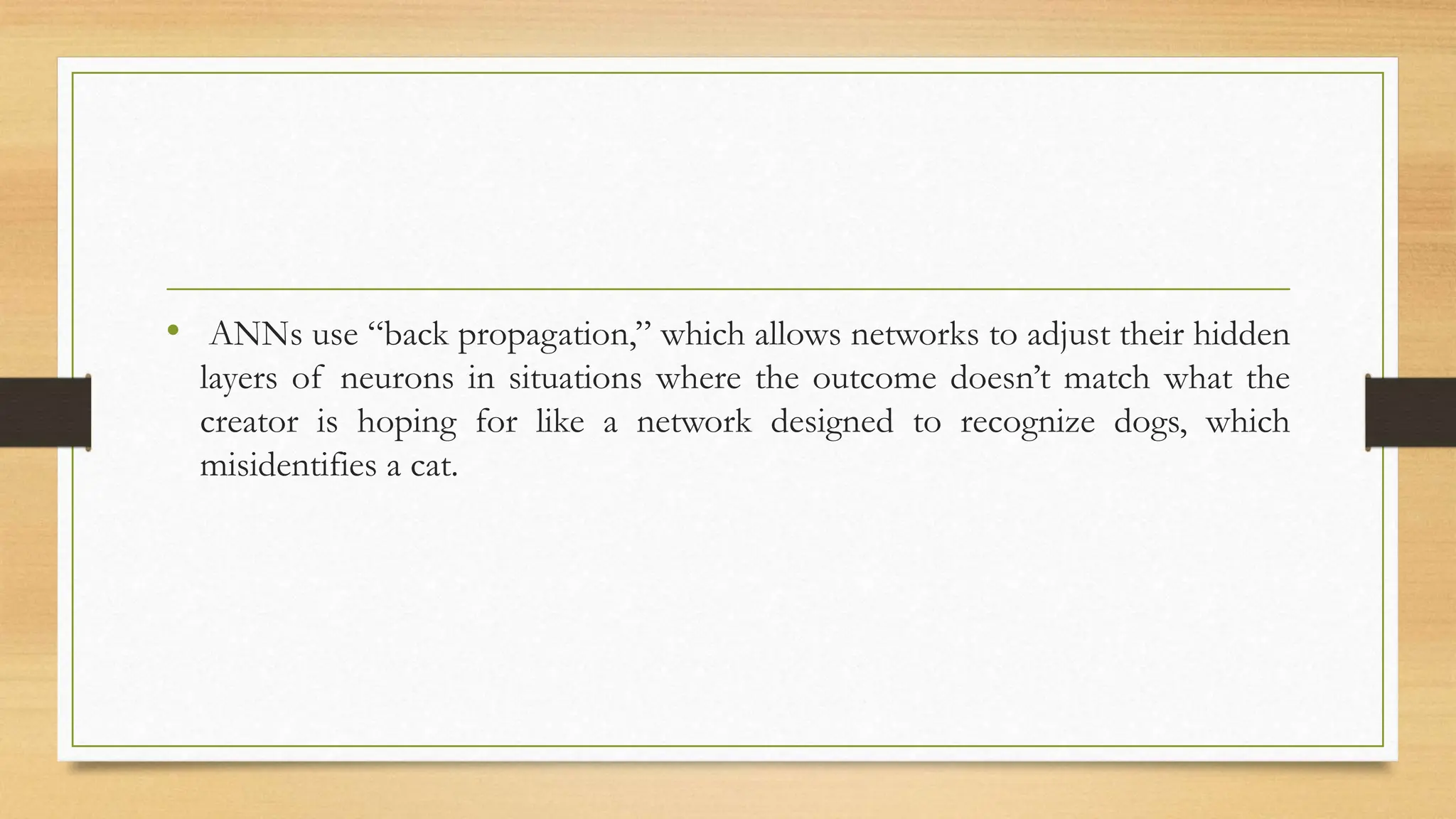 • ANNs use “back propagation,” which allows networks to adjust their hidden layers of neurons in situations where the outcome doesn’t match what the creator is hoping for like a network designed to recognize dogs, which misidentifies a cat.